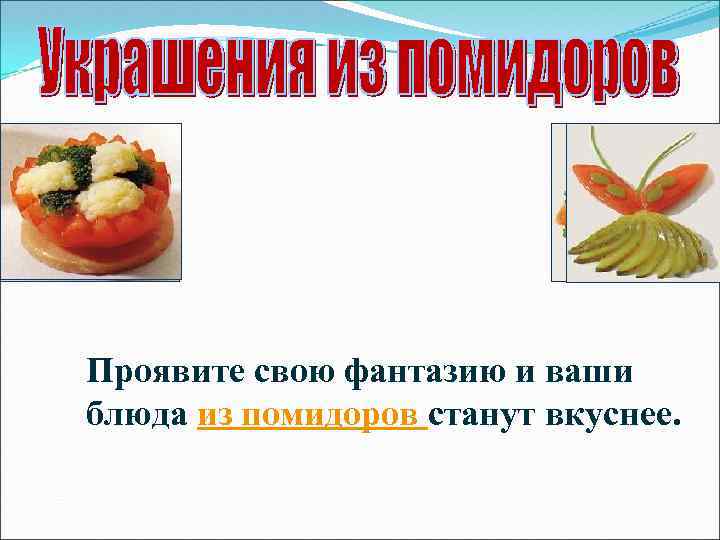 Украшения из помидоров

Проявите свою фантазию и ваши блюда из помидоров станут вкуснее.